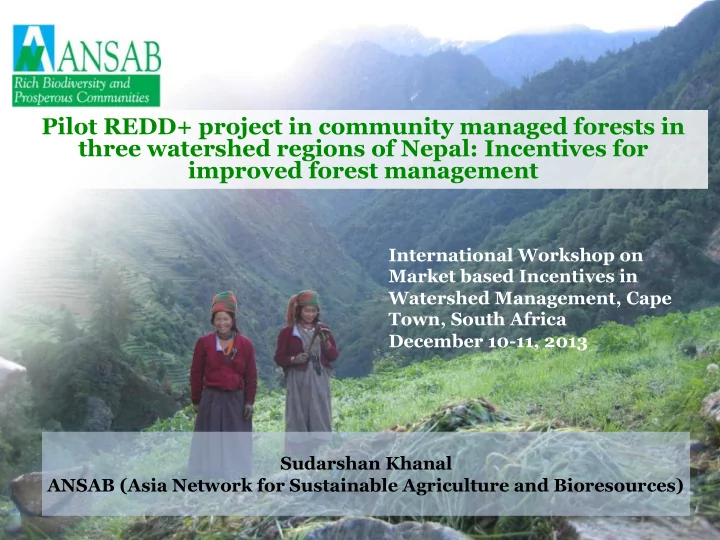 ANSAB
Rich Biodiversity and Prosperous Communities

Pilot REDD+ project in community managed forests in three watershed regions of Nepal: Incentives for improved forest management

International Workshop on Market based Incentives in Watershed Management, Cape Town, South Africa
December 10-11, 2013

Sudarshan Khanal
ANSAB (Asia Network for Sustainable Agriculture and Bioresources)